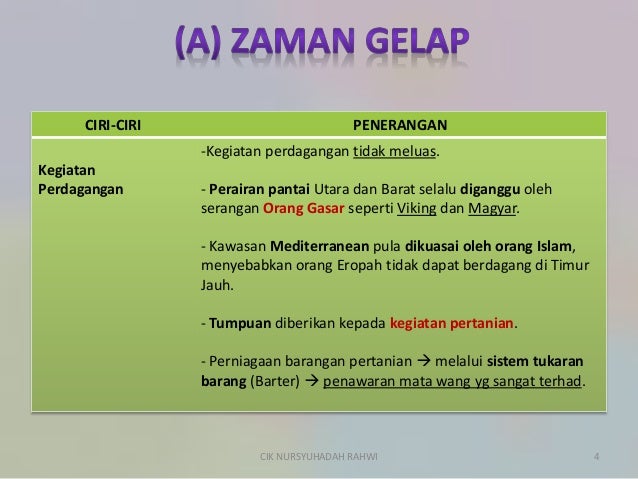 (A) ZAMAN GELAP

| CIRI-CIRI | PENERANGAN |
|---|---|
| Kegiatan Perdagangan | -Kegiatan perdagangan tidak meluas.<br><br>- Perairan pantai Utara dan Barat selalu diganggu oleh serangan Orang Gasar seperti Viking dan Magyar.<br><br>- Kawasan Mediterranean pula dikuasai oleh orang Islam, menyebabkan orang Eropah tidak dapat berdagang di Timur Jauh.<br><br>- Tumpuan diberikan kepada kegiatan pertanian.<br><br>- Perniagaan barangan pertanian → melalui sistem tukaran barang (Barter) → penawaran mata wang yg sangat terhad. |

CIK NURSYUHADAH RAHWI

4